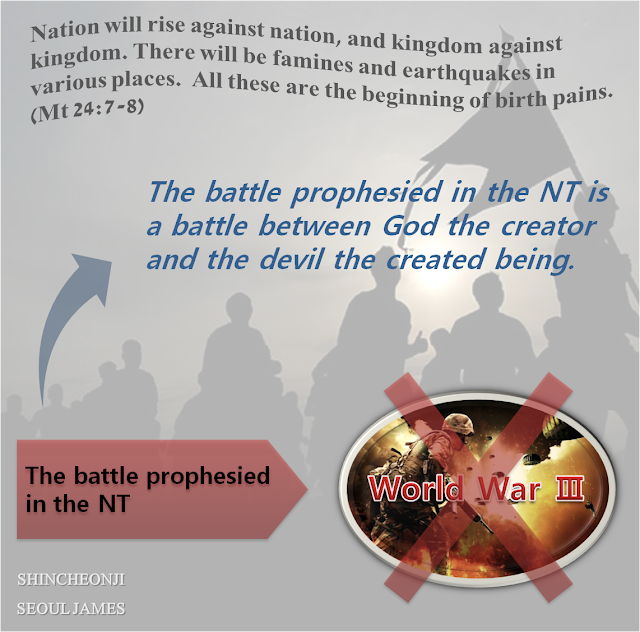 Nation will rise against nation, and kingdom against kingdom. There will be famines and earthquakes in various places. All these are the beginning of birth pains. (Mt 24:7-8)

The battle prophesied in the NT is a battle between God the creator and the devil the created being.

The battle prophesied in the NT

World War III

SHINCHEONJI
SEOUL JAMES